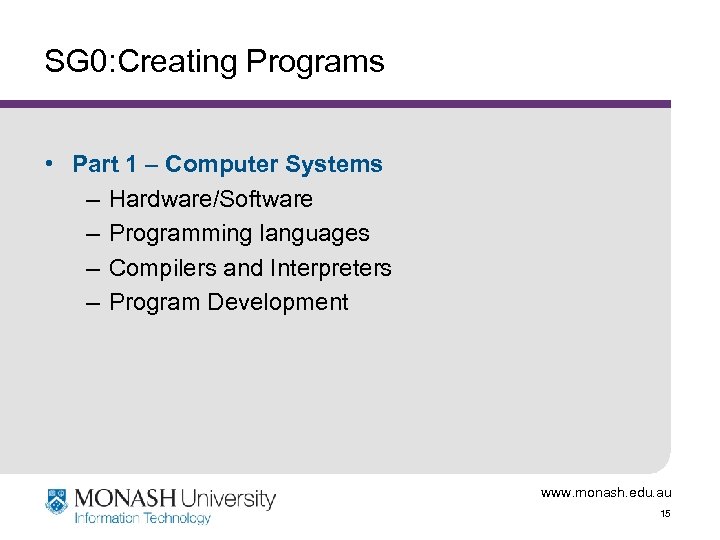 SG0:Creating Programs

• Part 1 – Computer Systems
– Hardware/Software
– Programming languages
– Compilers and Interpreters
– Program Development

MONASH University
Information Technology

www.monash.edu.au
15